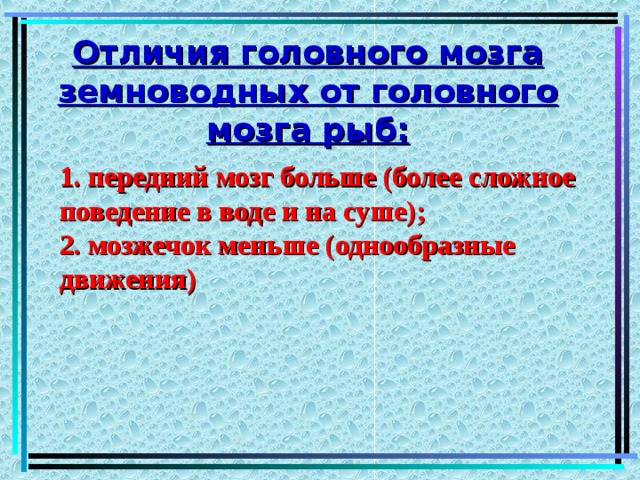 Отличия головного мозга земноводных от головного мозга рыб:

1. передний мозг больше (более сложное поведение в воде и на суше);
2. мозжечок меньше (однообразные движения)